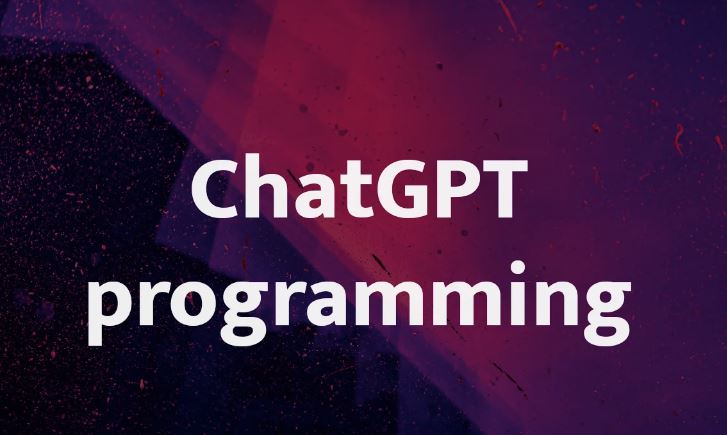 ChatGPT programming